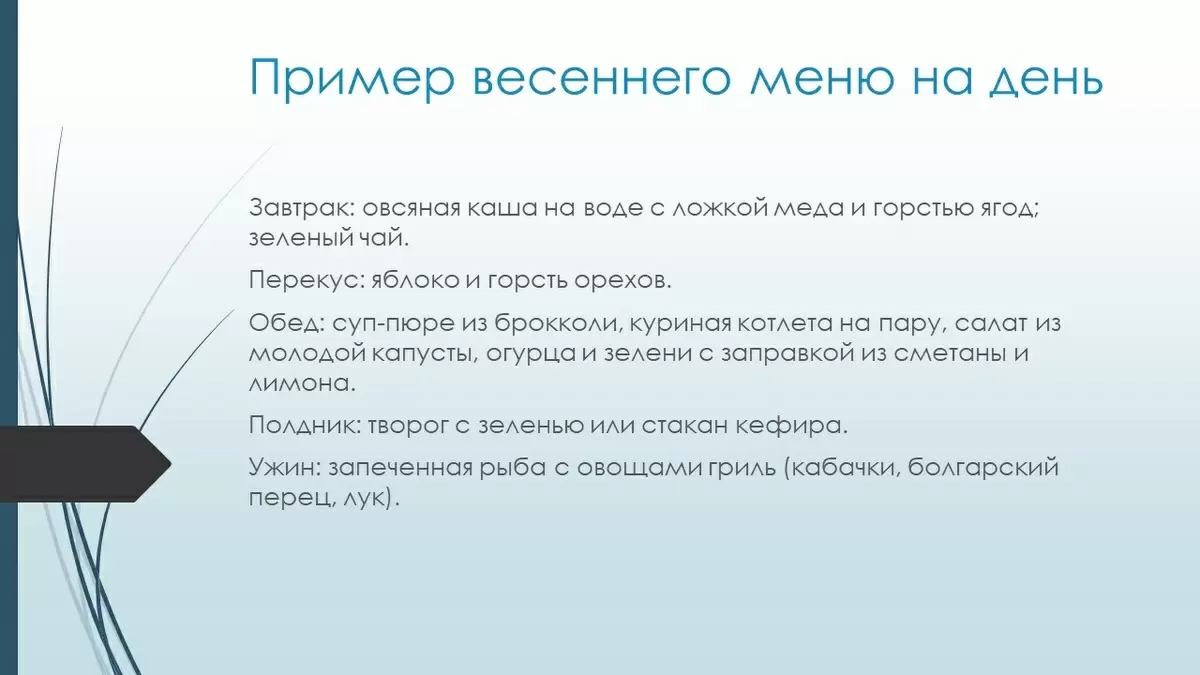 Пример весеннего меню на день

Завтрак: овсяная каша на воде с ложкой меда и горстью ягод; зеленый чай.

Перекус: яблоко и горсть орехов.

Обед: суп-пюре из брокколи, куриная котлета на пару, салат из молодой капусты, огурца и зелени с заправкой из сметаны и лимона.

Полдник: творог с зеленью или стакан кефира.

Ужин: запеченная рыба с овощами гриль (кабачки, болгарский перец, лук).